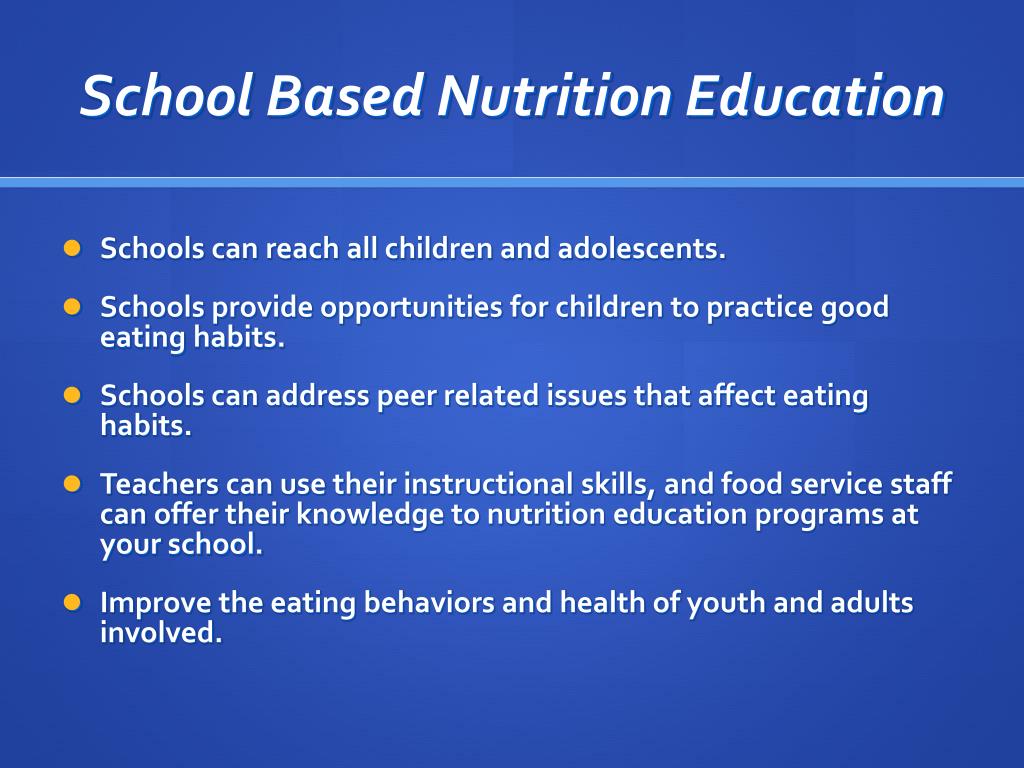 School Based Nutrition Education

• Schools can reach all children and adolescents.

• Schools provide opportunities for children to practice good eating habits.

• Schools can address peer related issues that affect eating habits.

• Teachers can use their instructional skills, and food service staff can offer their knowledge to nutrition education programs at your school.

• Improve the eating behaviors and health of youth and adults involved.